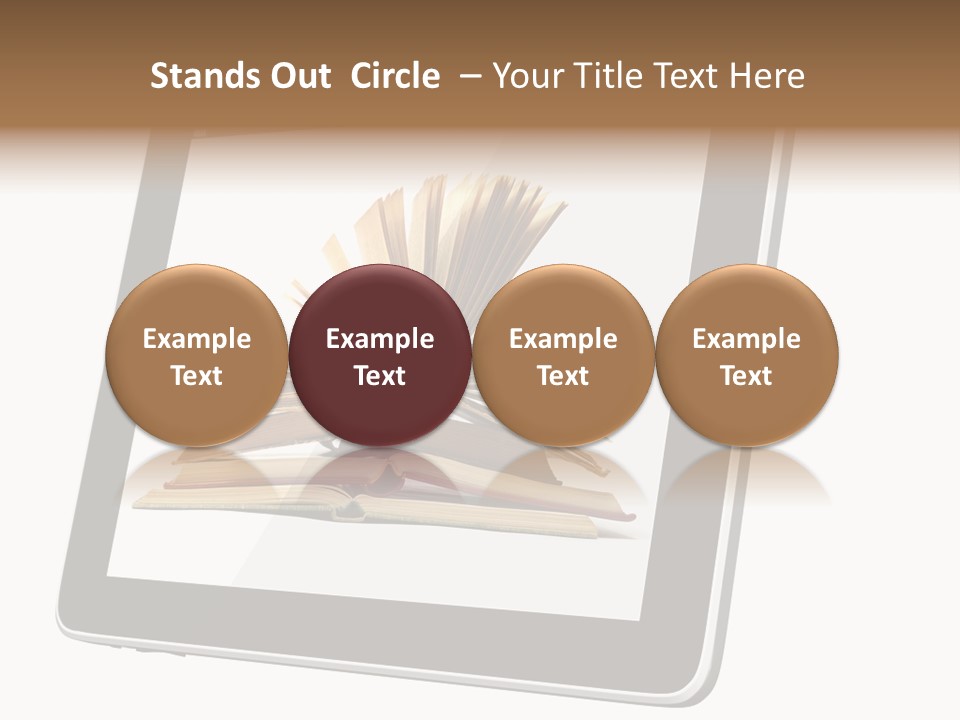 Stands Out Circle – Your Title Text Here

Example Text

Example Text

Example Text

Example Text